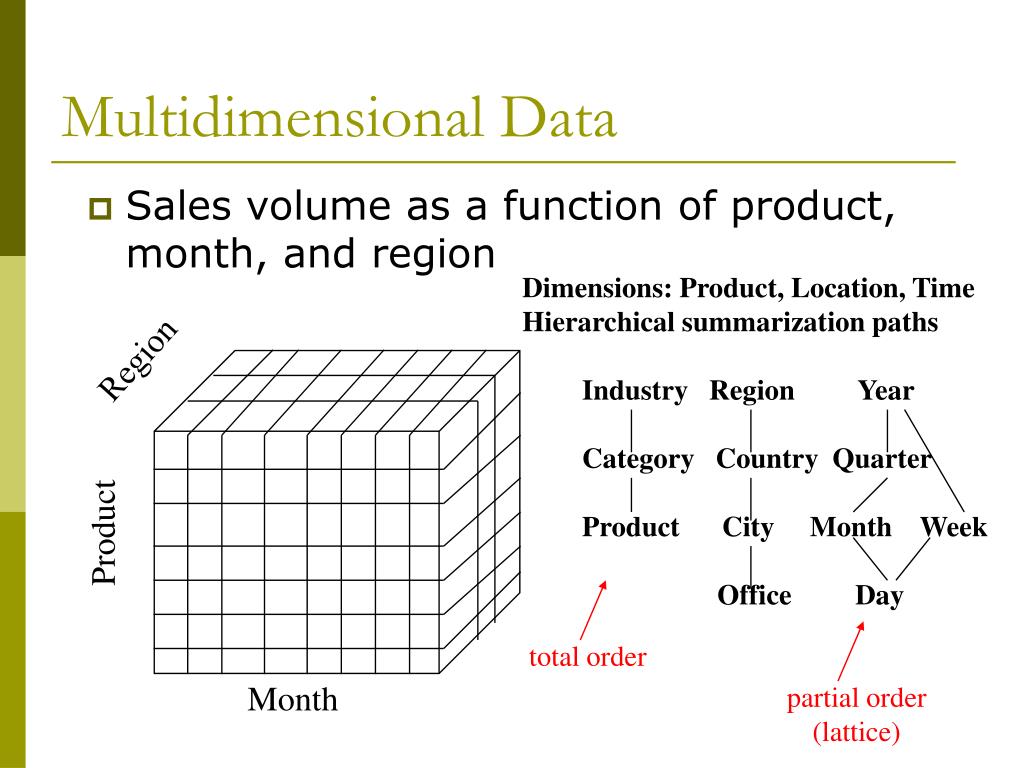 Multidimensional Data

Sales volume as a function of product, month, and region

Dimensions: Product, Location, Time
Hierarchical summarization paths

Region

Product

Month

Industry Region Year

Category Country Quarter

Product City Month Week

Office Day

total order

partial order
(lattice)